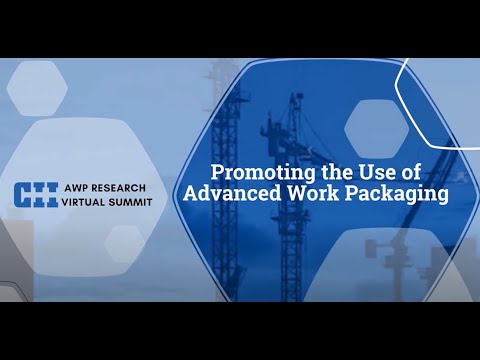 CII AWP RESEARCH VIRTUAL SUMMIT

Promoting the Use of Advanced Work Packaging